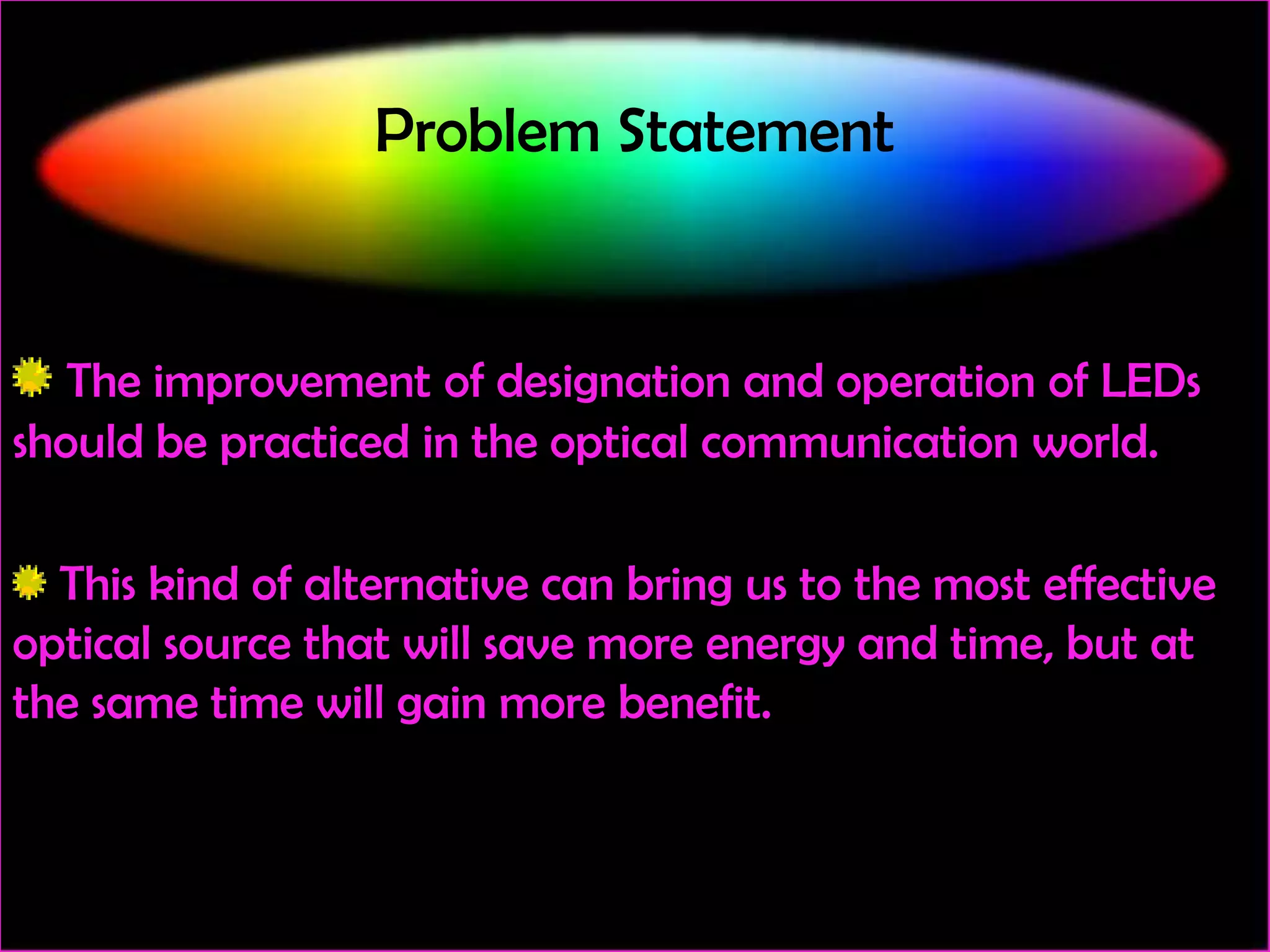 Problem Statement

The improvement of designation and operation of LEDs should be practiced in the optical communication world.

This kind of alternative can bring us to the most effective optical source that will save more energy and time, but at the same time will gain more benefit.